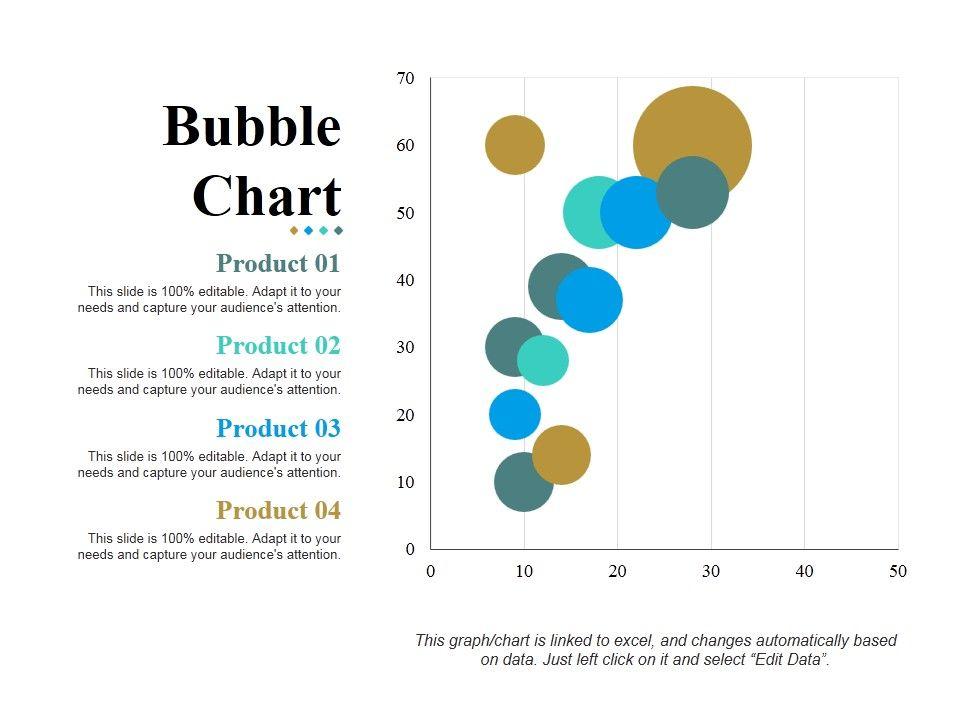 Bubble Chart

Product 01

This slide is 100% editable. Adapt it to your needs and capture your audience's attention.

Product 02

This slide is 100% editable. Adapt it to your needs and capture your audience's attention.

Product 03

This slide is 100% editable. Adapt it to your needs and capture your audience's attention.

Product 04

This slide is 100% editable. Adapt it to your needs and capture your audience's attention.

70
60
50
40
30
20
10
0
0 10 20 30 40 50

This graph/chart is linked to excel, and changes automatically based on data. Just left click on it and select "Edit Data".